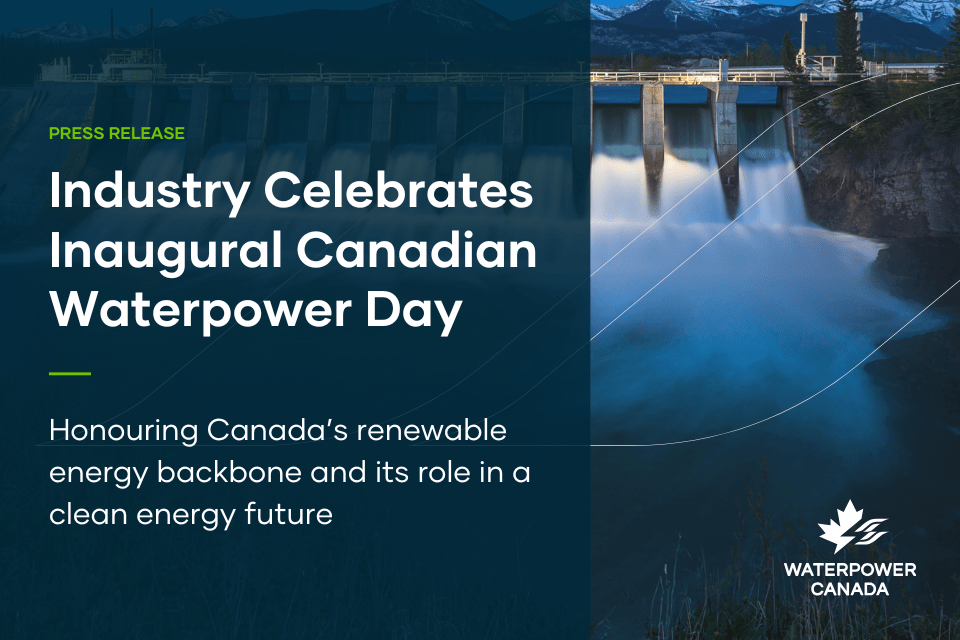 PRESS RELEASE

Industry Celebrates Inaugural Canadian Waterpower Day

Honouring Canada's renewable energy backbone and its role in a clean energy future

WATERPOWER CANADA